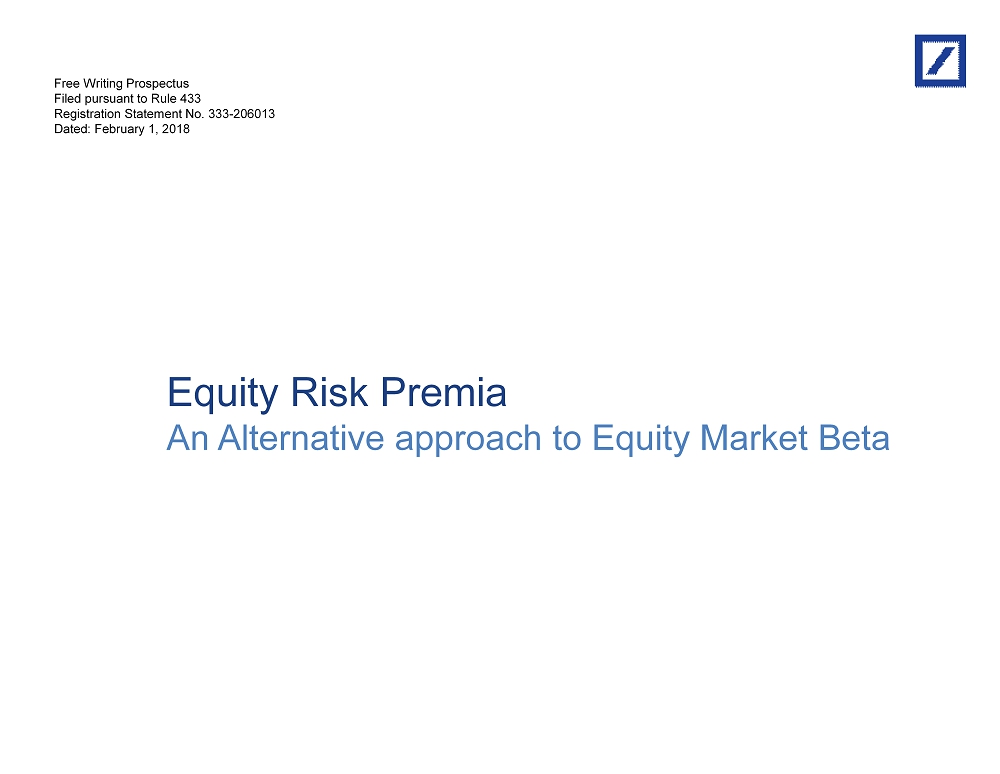 Free Writing Prospectus
Filed pursuant to Rule 433
Registration Statement No. 333-206013
Dated: February 1, 2018

Equity Risk Premia
An Alternative approach to Equity Market Beta